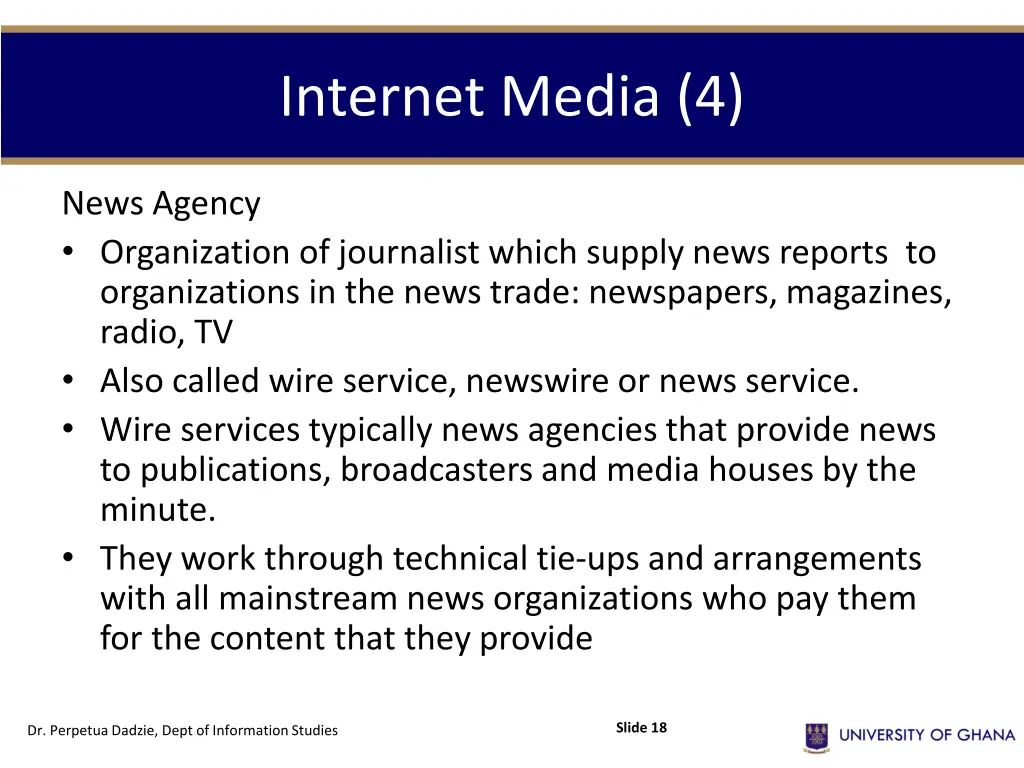 Internet Media (4)

News Agency

• Organization of journalist which supply news reports to organizations in the news trade: newspapers, magazines, radio, TV
• Also called wire service, newswire or news service.
• Wire services typically news agencies that provide news to publications, broadcasters and media houses by the minute.
• They work through technical tie-ups and arrangements with all mainstream news organizations who pay them for the content that they provide

Dr. Perpetua Dadzie, Dept of Information Studies

Slide 18

UNIVERSITY OF GHANA